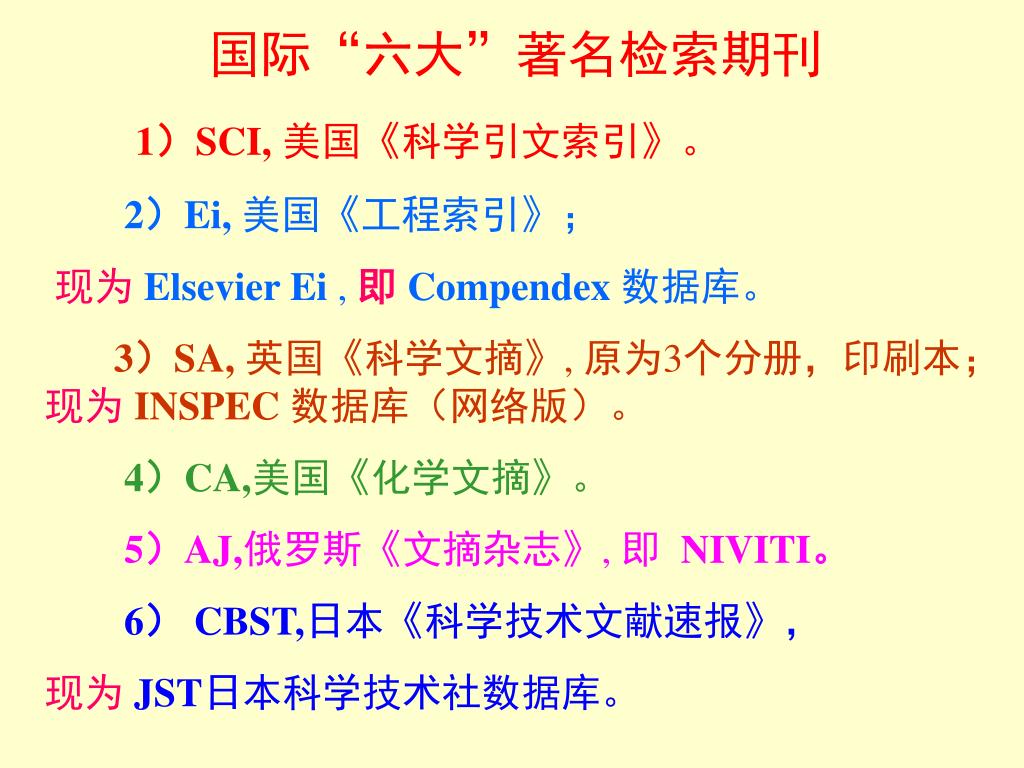 国际“六大”著名检索期刊

1）SCI, 美国《科学引文索引》。

2）Ei, 美国《工程索引》；

现为 Elsevier Ei , 即 Compendex 数据库。

3）SA, 英国《科学文摘》, 原为3个分册，印刷本；现为 INSPEC 数据库（网络版）。

4）CA,美国《化学文摘》。

5）AJ,俄罗斯《文摘杂志》, 即 NIVITI。

6） CBST,日本《科学技术文献速报》，

现为 JST日本科学技术社数据库。